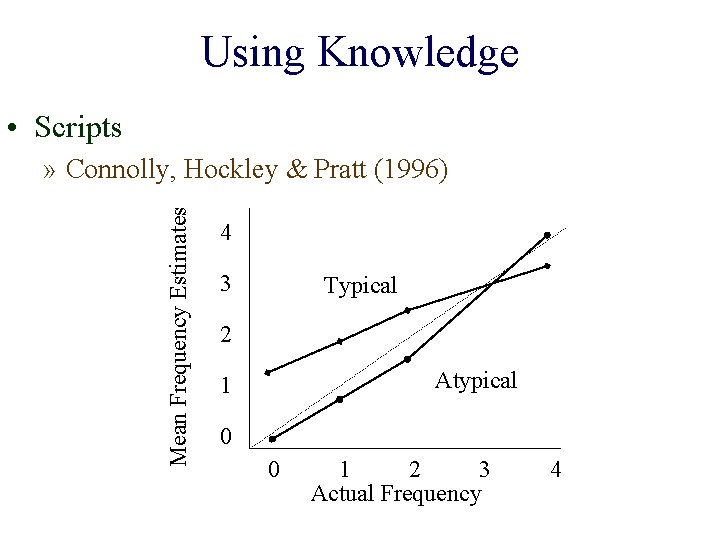 Using Knowledge

• Scripts
» Connolly, Hockley & Pratt (1996)

Mean Frequency Estimates

4
3
2
1
0

Typical

Atypical

0 1 2 3 4
Actual Frequency